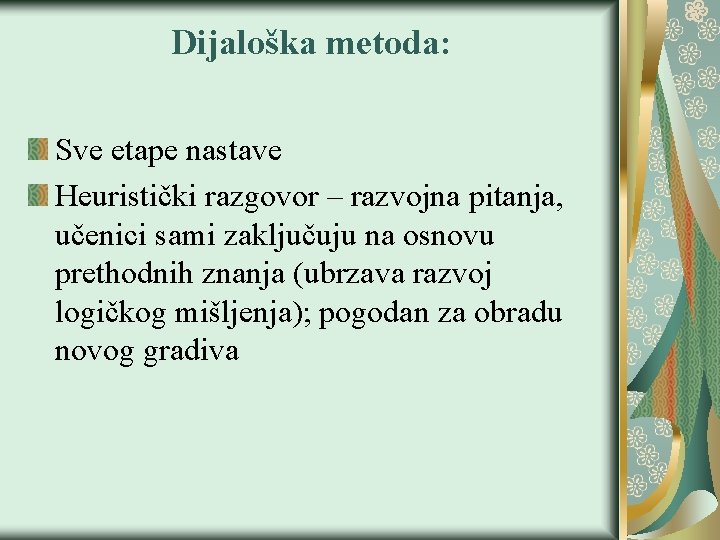 Dijaloška metoda:

Sve etape nastave

Heuristički razgovor – razvojna pitanja, učenici sami zaključuju na osnovu prethodnih znanja (ubrzava razvoj logičkog mišljenja); pogodan za obradu novog gradiva